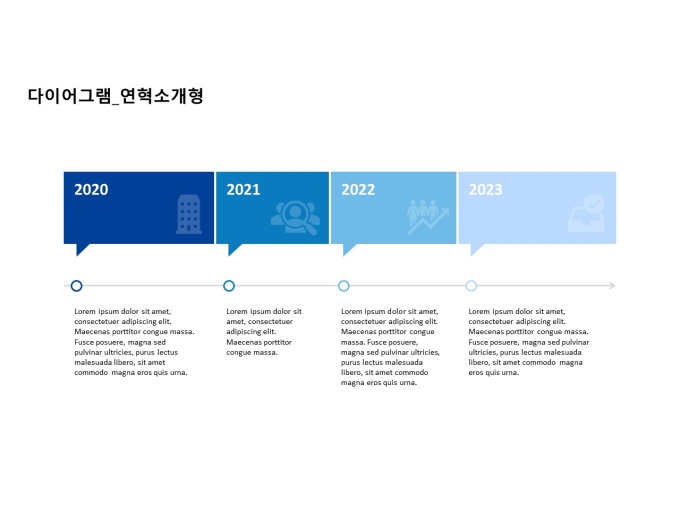 다이어그램_연혁소개형

2020

2021

2022

2023

Lorem ipsum dolor sit amet, consectetuer adipiscing elit. Maecenas porttitor congue massa. Fusce posuere, magna sed pulvinar ultricies, purus lectus malesuada libero, sit amet commodo magna eros quis urna.

Lorem ipsum dolor sit amet, consectetuer adipiscing elit. Maecenas porttitor congue massa.

Lorem ipsum dolor sit amet, consectetuer adipiscing elit. Maecenas porttitor congue massa. Fusce posuere, magna sed pulvinar ultricies, purus lectus malesuada libero, sit amet commodo magna eros quis urna.

Lorem ipsum dolor sit amet, consectetuer adipiscing elit. Maecenas porttitor congue massa. Fusce posuere, magna sed pulvinar ultricies, purus lectus malesuada libero, sit amet commodo magna eros quis urna.